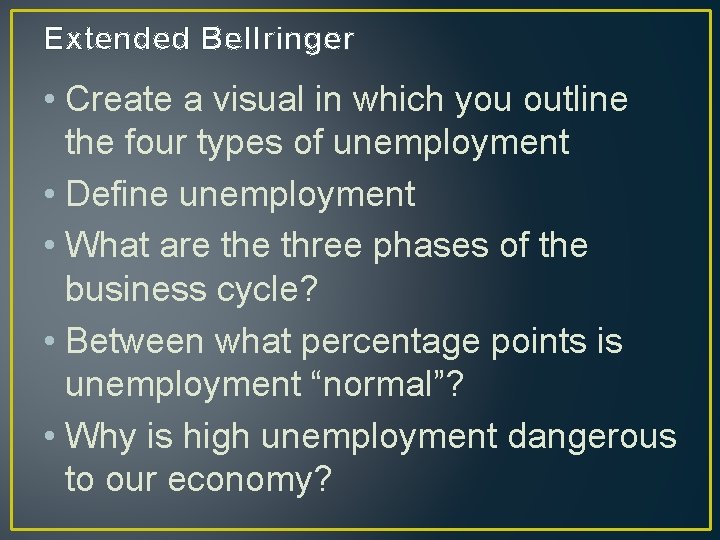 Extended Bellringer

• Create a visual in which you outline the four types of unemployment
• Define unemployment
• What are the three phases of the business cycle?
• Between what percentage points is unemployment “normal”?
• Why is high unemployment dangerous to our economy?